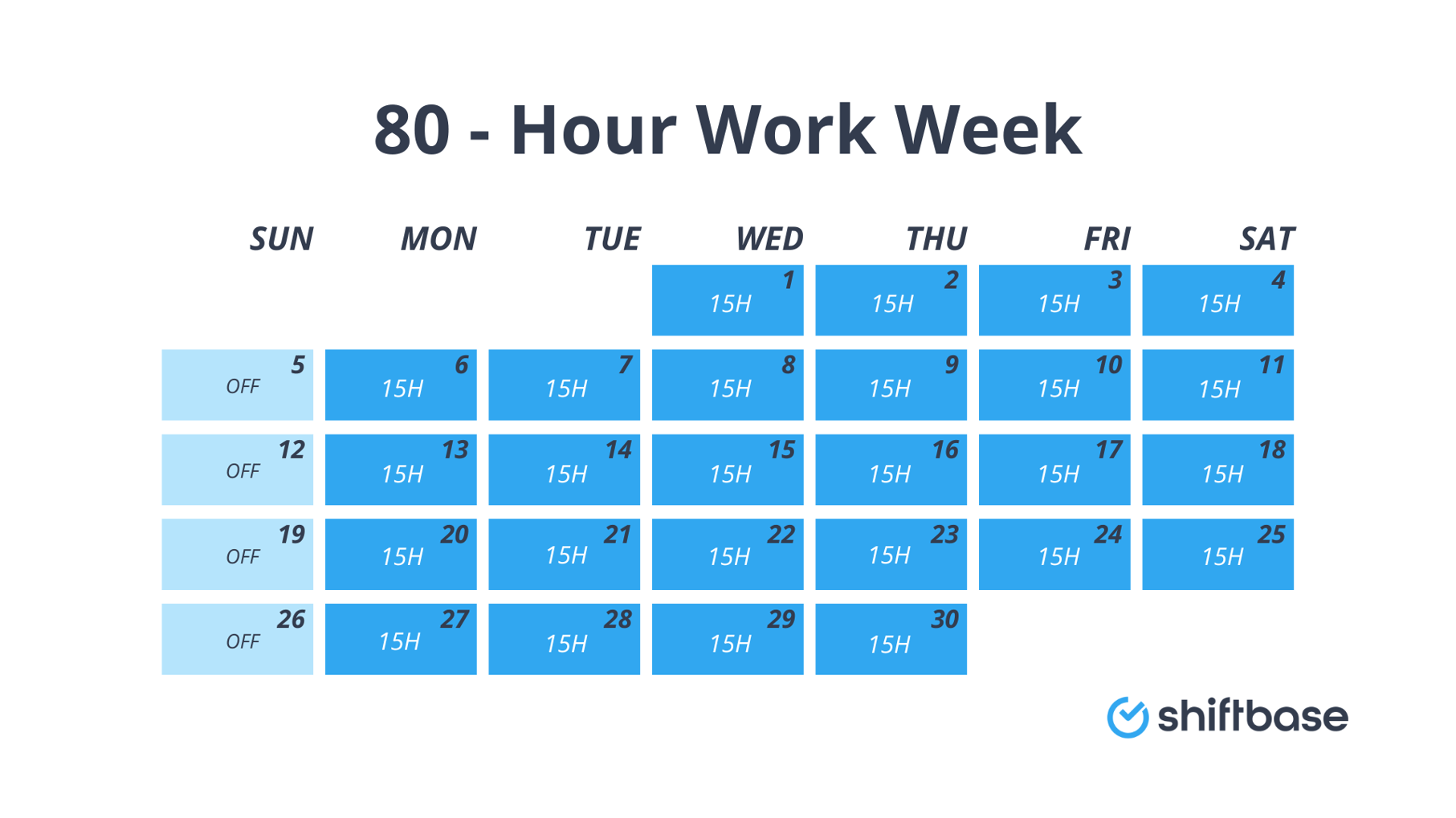 80 - Hour Work Week

| SUN | MON | TUE | WED | THU | FRI | SAT |
|---|---|---|---|---|---|---|
| | | | 1 15H | 2 15H | 3 15H | 4 15H |
| 5 OFF | 6 15H | 7 15H | 8 15H | 9 15H | 10 15H | 11 15H |
| 12 OFF | 13 15H | 14 15H | 15 15H | 16 15H | 17 15H | 18 15H |
| 19 OFF | 20 15H | 21 15H | 22 15H | 23 15H | 24 15H | 25 15H |
| 26 OFF | 27 15H | 28 15H | 29 15H | 30 15H | | |

shiftbase